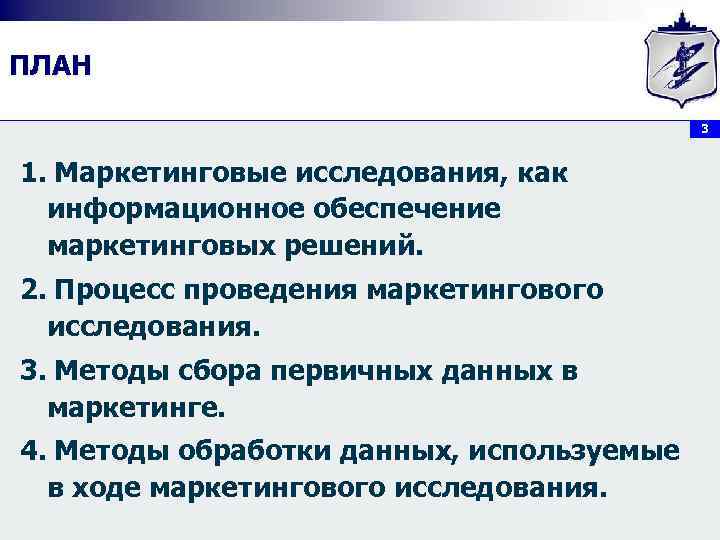 ПЛАН

3

1. Маркетинговые исследования, как информационное обеспечение маркетинговых решений.

2. Процесс проведения маркетингового исследования.

3. Методы сбора первичных данных в маркетинге.

4. Методы обработки данных, используемые в ходе маркетингового исследования.